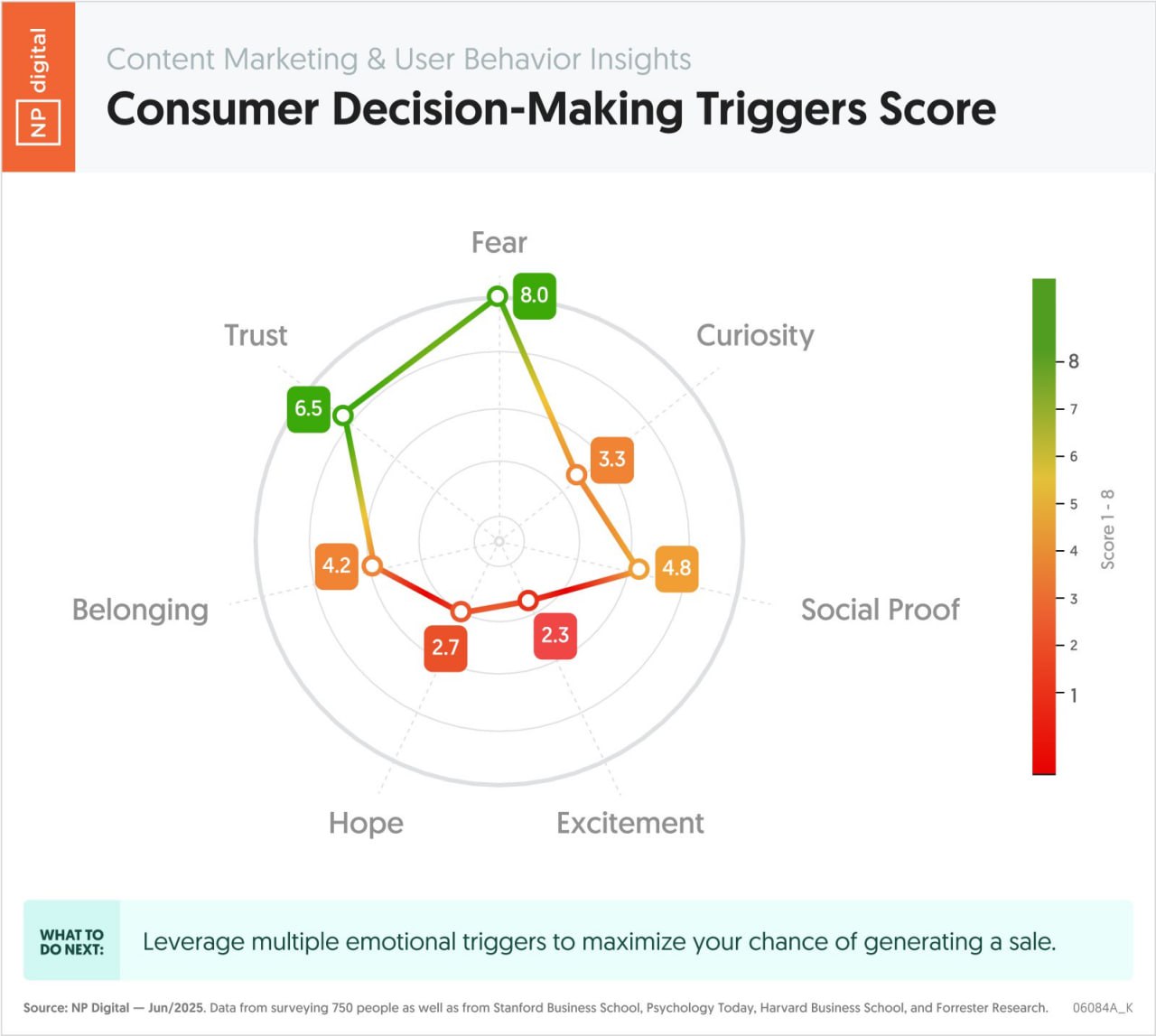 NP digital

Content Marketing & User Behavior Insights

Consumer Decision-Making Triggers Score

Fear
8.0
Curiosity
3.3
Social Proof
4.8
Excitement
2.3
Hope
2.7
Belonging
4.2
Trust
6.5

8
7
6
5
4
3
2
1
Score 1 - 8

WHAT TO DO NEXT:

Leverage multiple emotional triggers to maximize your chance of generating a sale.

Source: NP Digital — Jun/2025. Data from surveying 750 people as well as from Stanford Business School, Psychology Today, Harvard Business School, and Forrester Research. 06084A_K